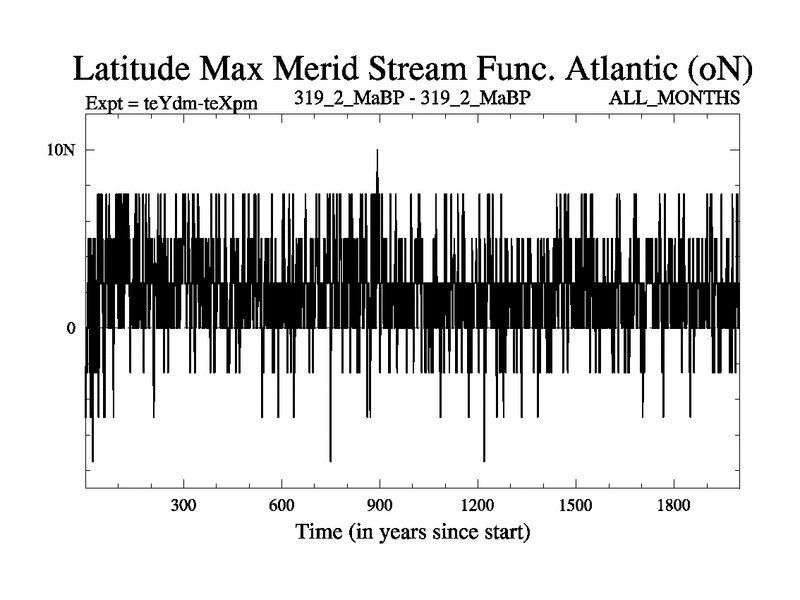 Latitude Max Merid Stream Func. Atlantic (oN)

Expt = teYdm-teXpm

319_2_MaBP - 319_2_MaBP

ALL_MONTHS

10N

0

300

600

900

1200

1500

1800

Time (in years since start)